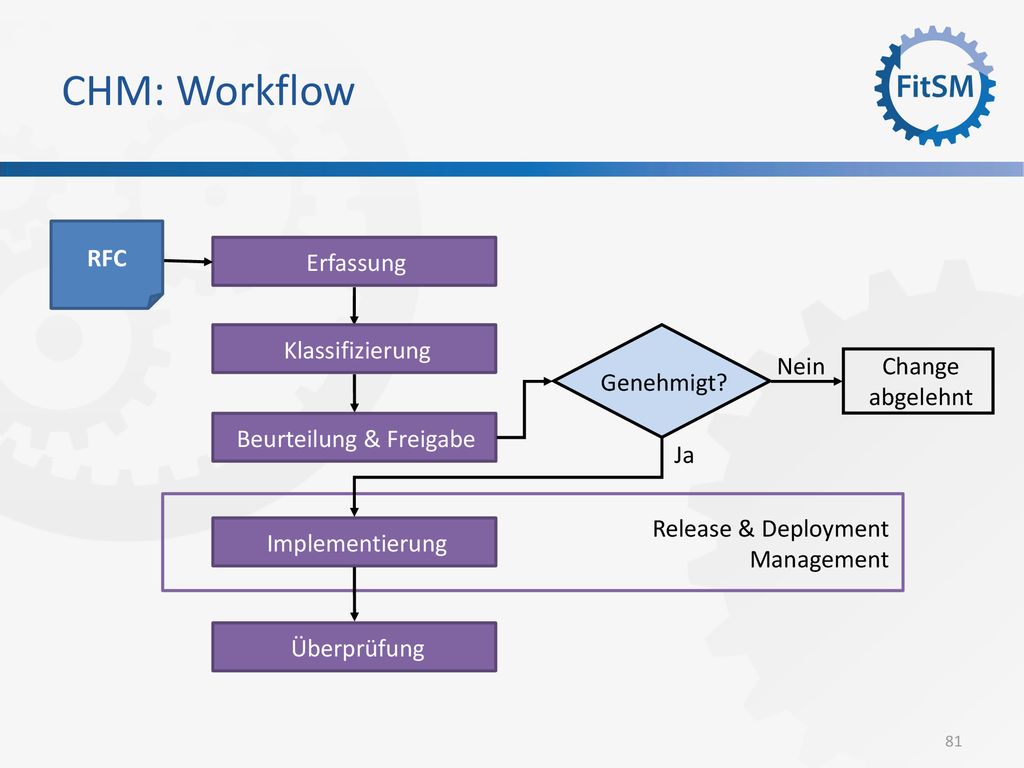 CHM: Workflow

FitSM

RFC

Erfassung

Klassifizierung

Beurteilung & Freigabe

Genehmigt?

Nein

Change abgelehnt

Ja

Implementierung

Release & Deployment Management

Überprüfung

81